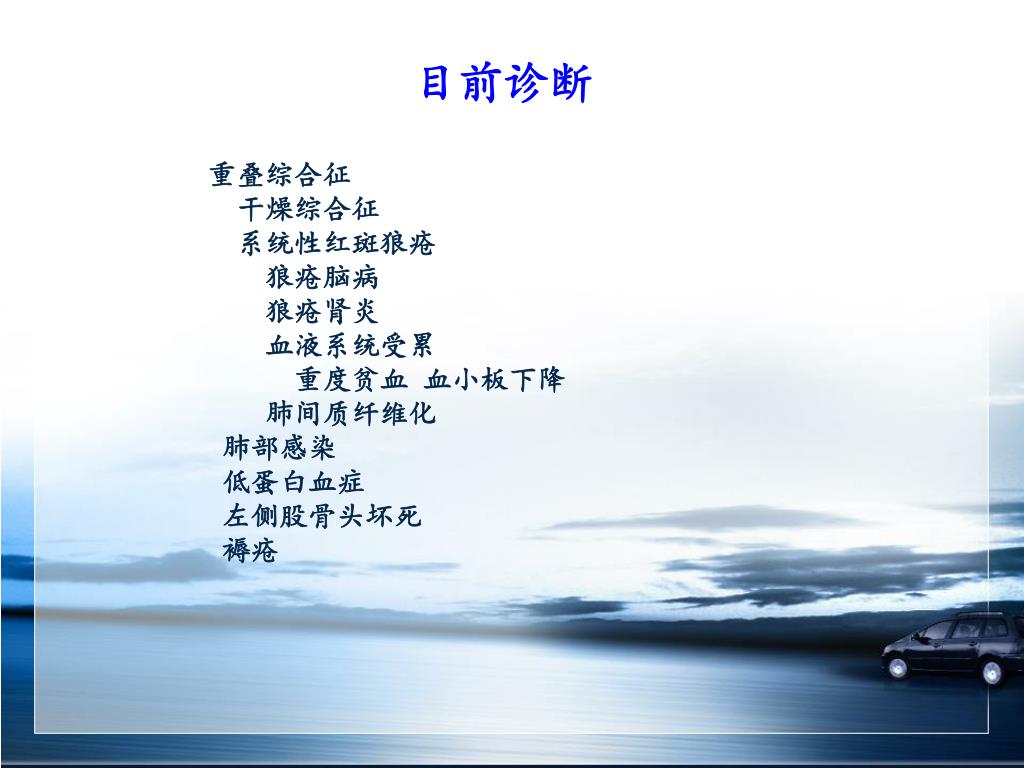 目前诊断

重叠综合征

干燥综合征

系统性红斑狼疮

狼疮脑病

狼疮肾炎

血液系统受累

重度贫血 血小板下降

肺间质纤维化

肺部感染

低蛋白血症

左侧股骨头坏死

褥疮